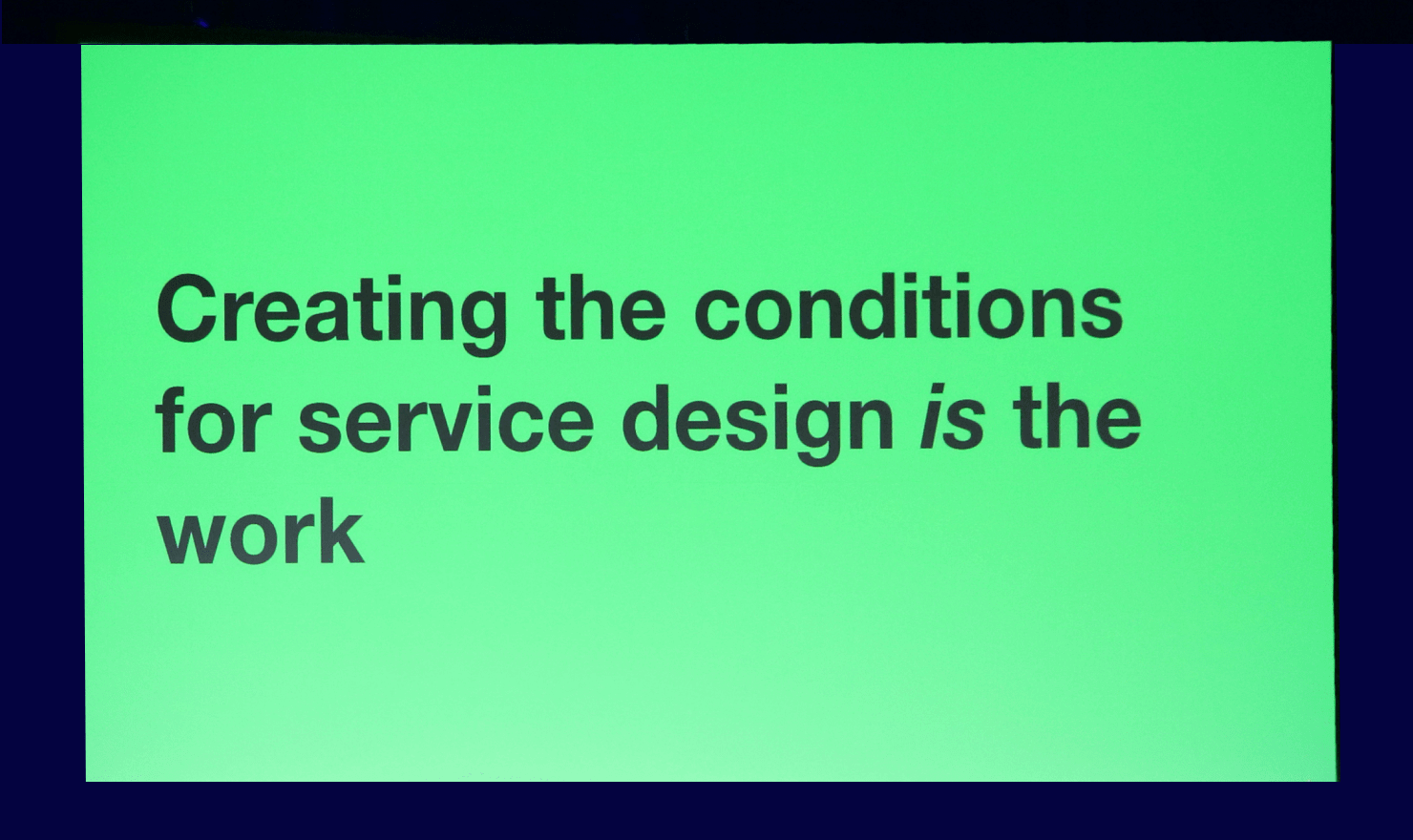 Creating the conditions for service design is the work